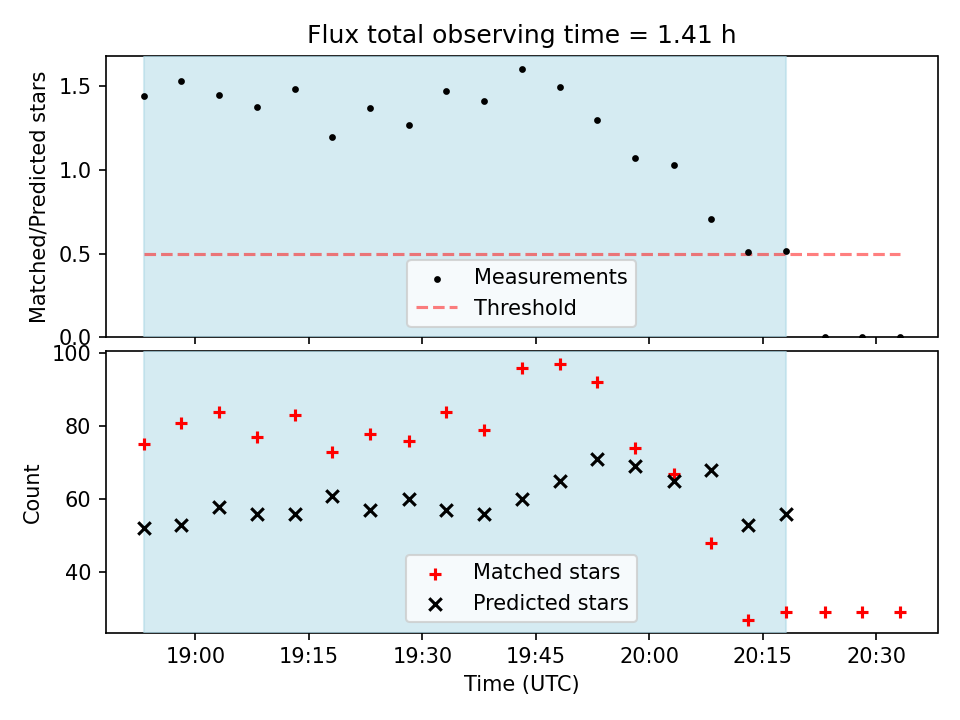 Flux total observing time = 1.41 h

Matched/Predicted stars

1.5
1.0
0.5
0.0

Measurements
Threshold

Count

100
80
60
40

Matched stars
Predicted stars

19:00 19:15 19:30 19:45 20:00 20:15 20:30
Time (UTC)